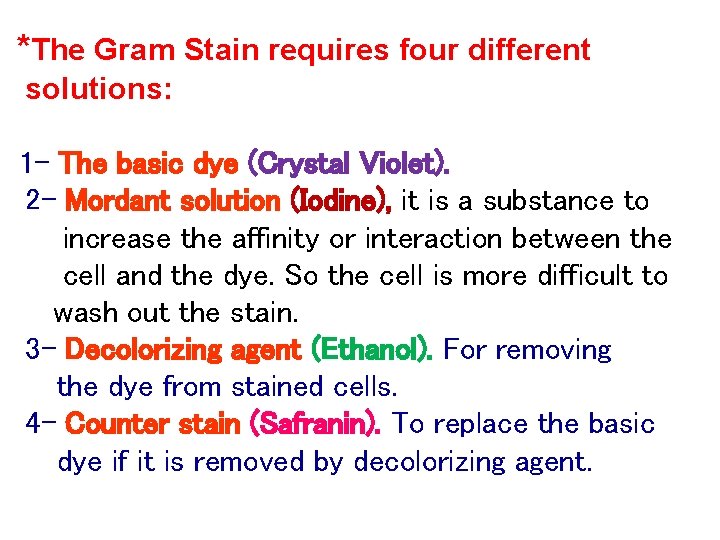 *The Gram Stain requires four different solutions:

1- The basic dye (Crystal Violet).
2- Mordant solution (Iodine), it is a substance to increase the affinity or interaction between the cell and the dye. So the cell is more difficult to wash out the stain.
3- Decolorizing agent (Ethanol). For removing the dye from stained cells.
4- Counter stain (Safranin). To replace the basic dye if it is removed by decolorizing agent.